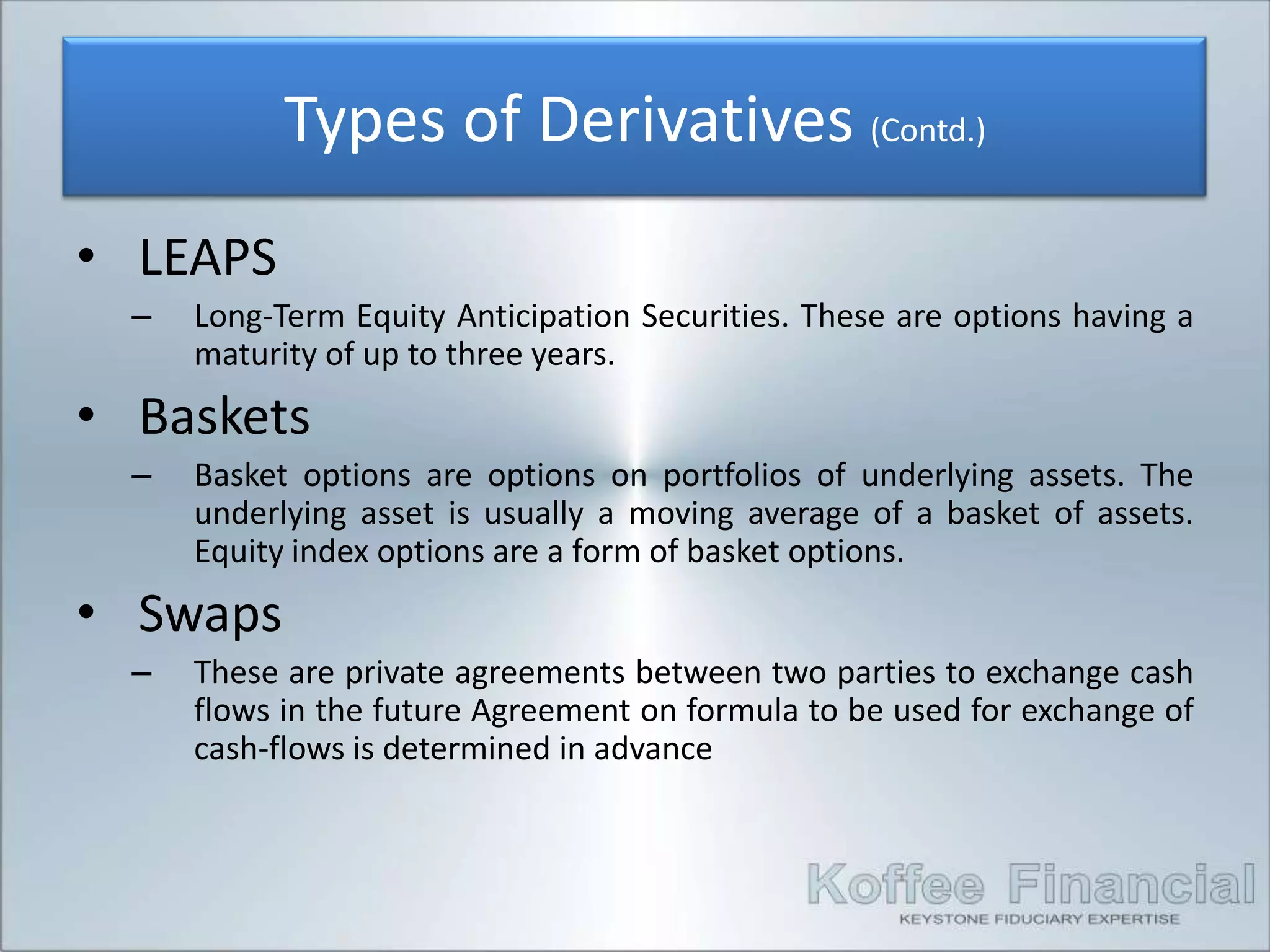 Types of Derivatives (Contd.)

• LEAPS

– Long-Term Equity Anticipation Securities. These are options having a maturity of up to three years.

• Baskets

– Basket options are options on portfolios of underlying assets. The underlying asset is usually a moving average of a basket of assets. Equity index options are a form of basket options.

• Swaps

– These are private agreements between two parties to exchange cash flows in the future Agreement on formula to be used for exchange of cash-flows is determined in advance

Koffee Financial
KEYSTONE FIDUCIARY EXPERTISE